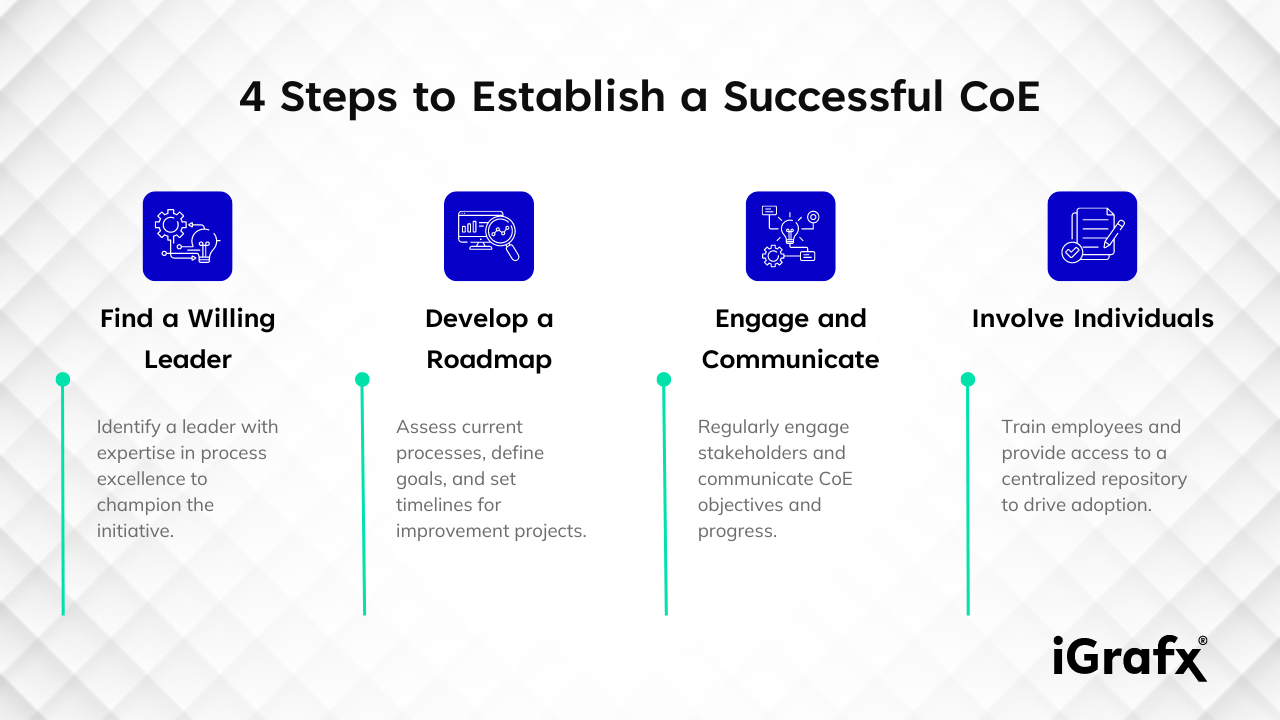 4 Steps to Establish a Successful CoE

Find a Willing Leader

Identify a leader with expertise in process excellence to champion the initiative.

Develop a Roadmap

Assess current processes, define goals, and set timelines for improvement projects.

Engage and Communicate

Regularly engage stakeholders and communicate CoE objectives and progress.

Involve Individuals

Train employees and provide access to a centralized repository to drive adoption.

iGrafx®